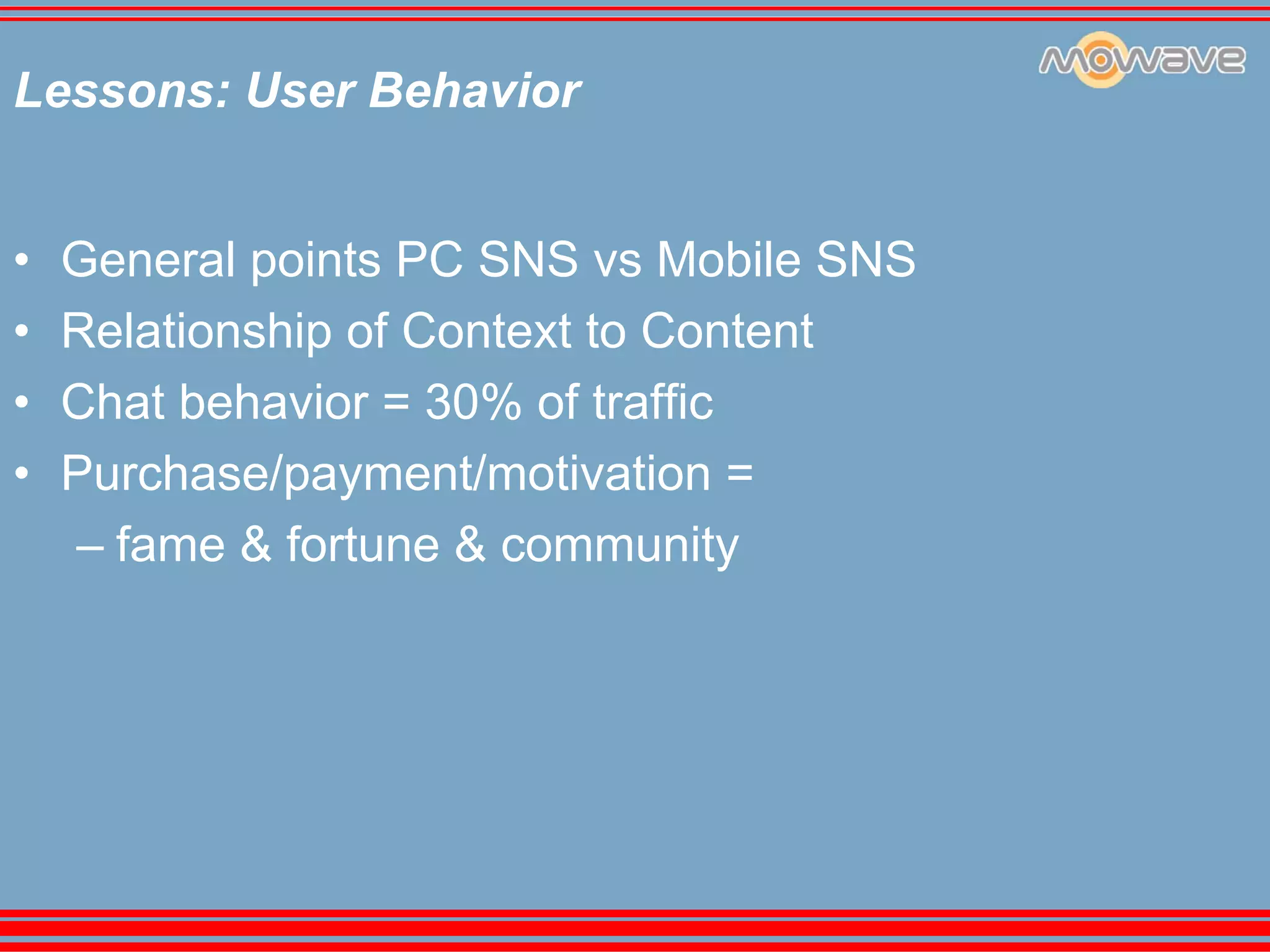 mowave

Lessons: User Behavior

• General points PC SNS vs Mobile SNS
• Relationship of Context to Content
• Chat behavior = 30% of traffic
• Purchase/payment/motivation =
– fame & fortune & community